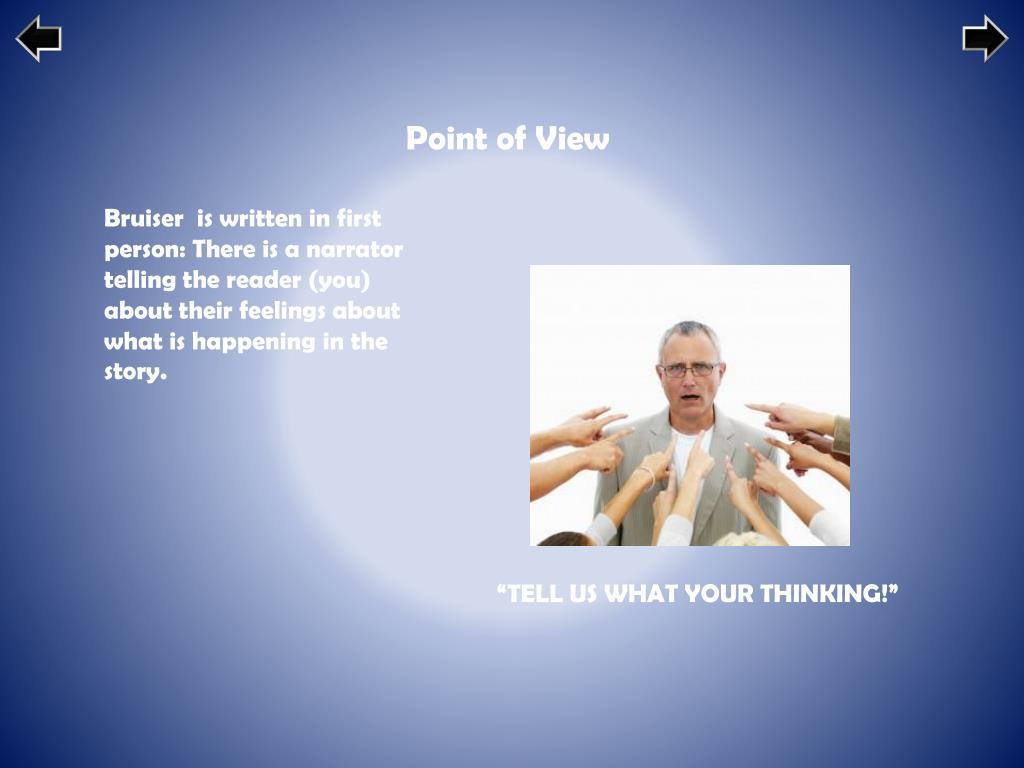 Point of View

Bruiser is written in first person: There is a narrator telling the reader (you) about their feelings about what is happening in the story.

“TELL US WHAT YOUR THINKING!”